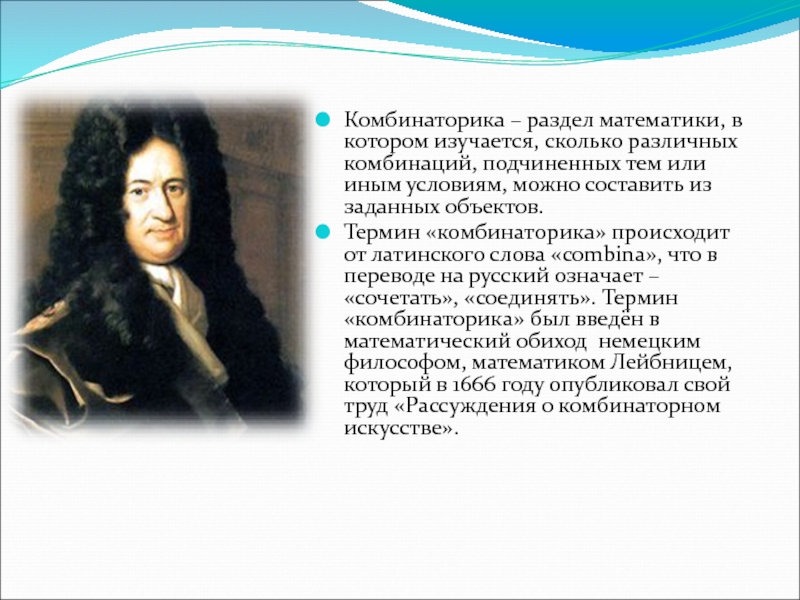 Комбинаторика – раздел математики, в котором изучается, сколько различных комбинаций, подчиненных тем или иным условиям, можно составить из заданных объектов.

Термин «комбинаторика» происходит от латинского слова «combina», что в переводе на русский означает – «сочетать», «соединять». Термин «комбинаторика» был введён в математический обиход немецким философом, математиком Лейбницем, который в 1666 году опубликовал свой труд «Рассуждения о комбинаторном искусстве».